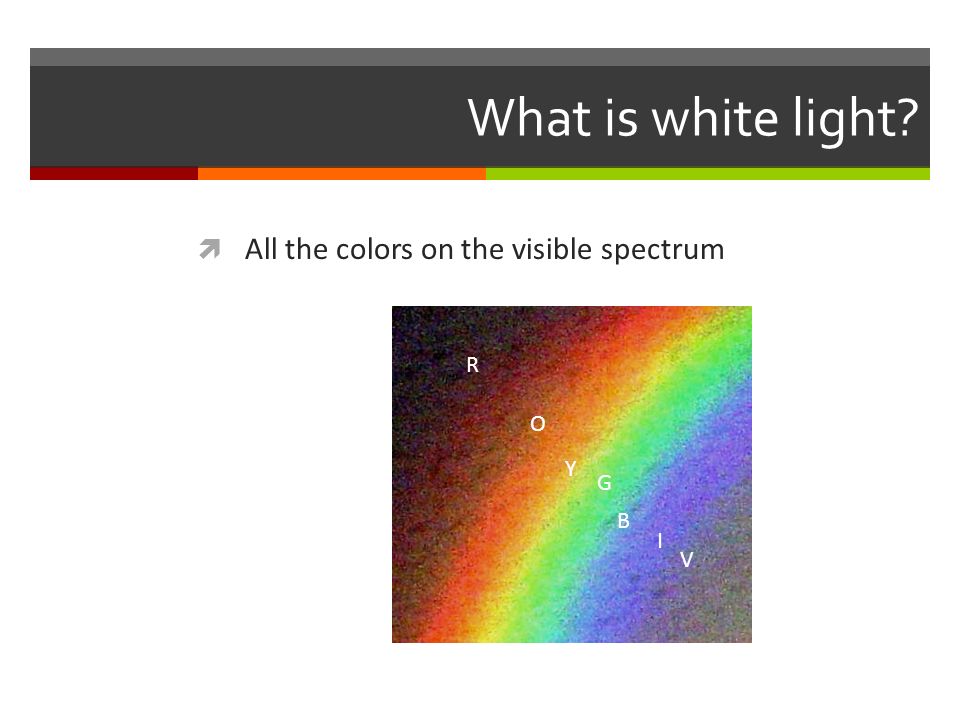 What is white light?

All the colors on the visible spectrum

R

O

Y

G

B

I

V